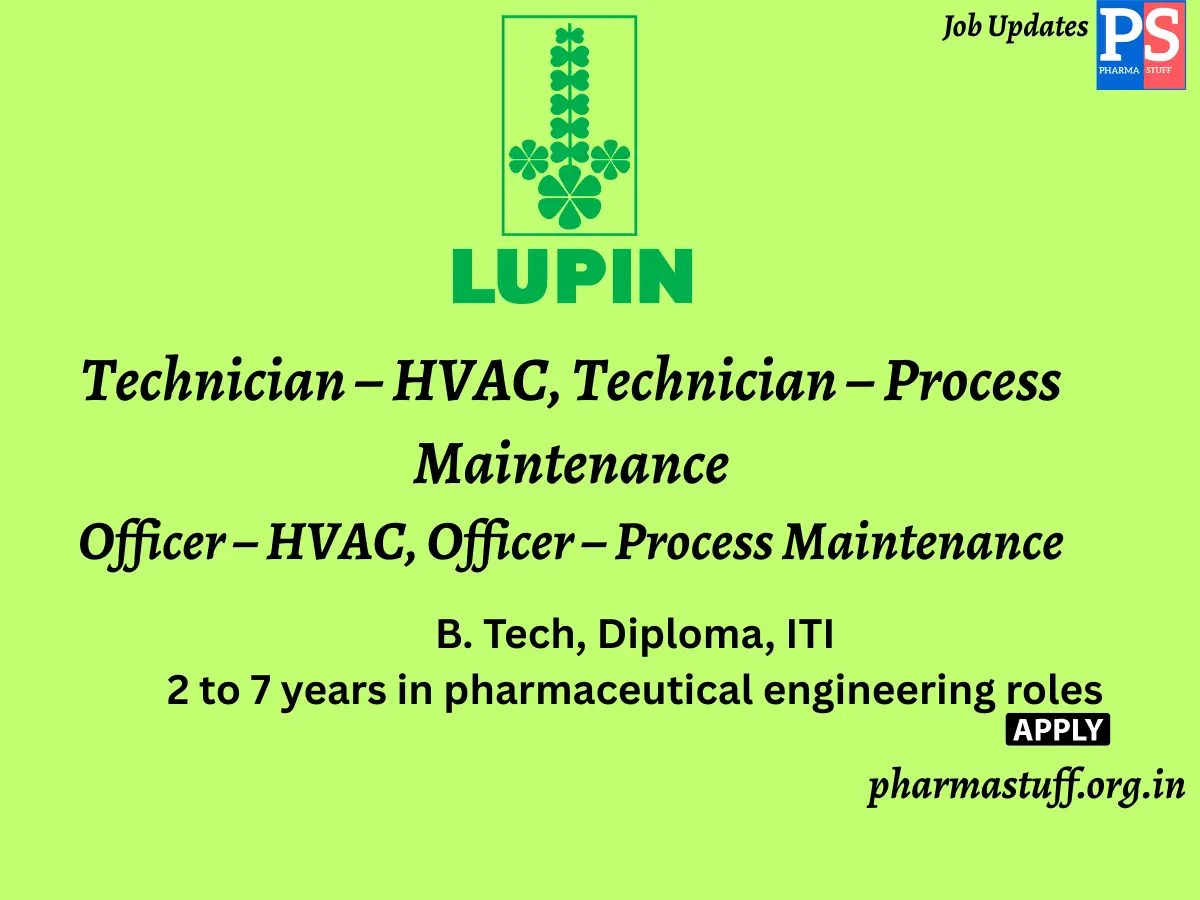 Job Updates
PS
PHARMA STUFF

LUPIN

Technician – HVAC, Technician – Process Maintenance

Officer – HVAC, Officer – Process Maintenance

B. Tech, Diploma, ITI
2 to 7 years in pharmaceutical engineering roles

APPLY

pharmastuff.org.in